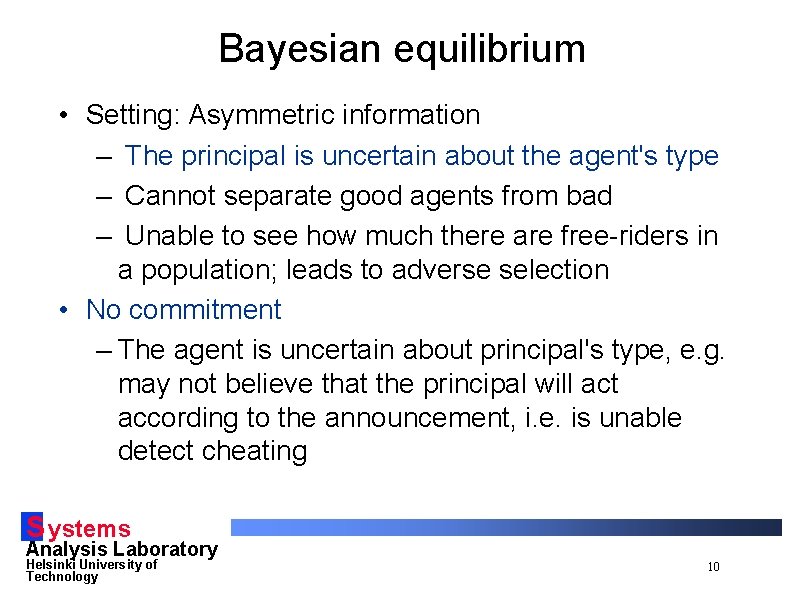 Bayesian equilibrium

• Setting: Asymmetric information
– The principal is uncertain about the agent's type
– Cannot separate good agents from bad
– Unable to see how much there are free-riders in a population; leads to adverse selection
• No commitment
– The agent is uncertain about principal's type, e.g. may not believe that the principal will act according to the announcement, i.e. is unable detect cheating

Systems
Analysis Laboratory
Helsinki University of Technology

10